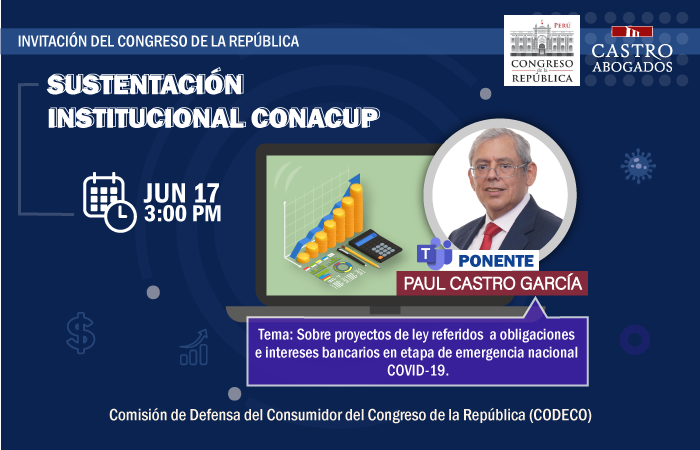 INVITACIÓN DEL CONGRESO DE LA REPÚBLICA

PERÚ
CONGRESO de la REPÚBLICA

CASTRO ABOGADOS

SUSTENTACIÓN INSTITUCIONAL CONACUP

JUN 17
3:00 PM

PONENTE
PAUL CASTRO GARCÍA

Tema: Sobre proyectos de ley referidos a obligaciones e intereses bancarios en etapa de emergencia nacional COVID-19.

Comisión de Defensa del Consumidor del Congreso de la República (CODECO)